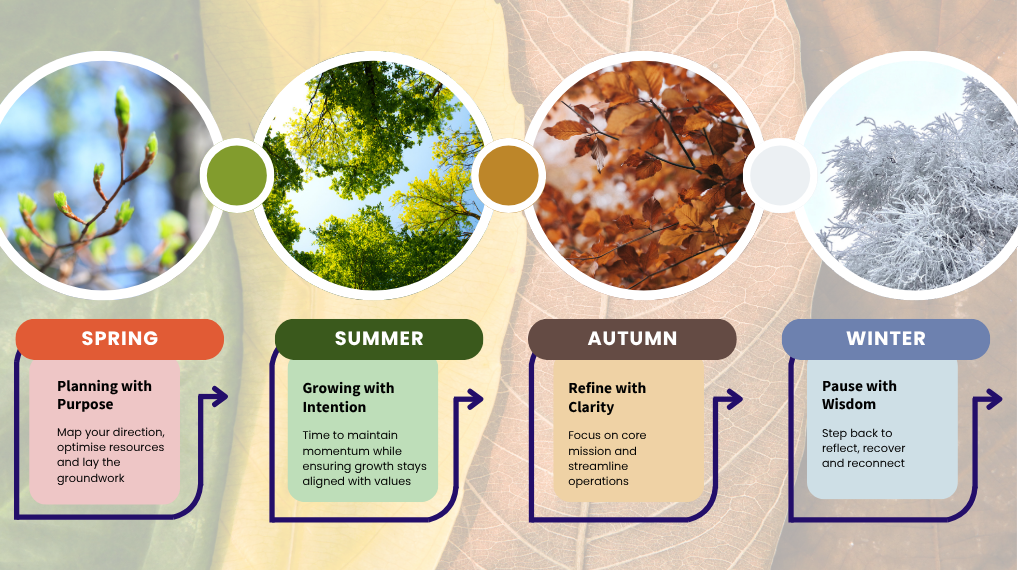 SPRING

Planning with Purpose

Map your direction, optimise resources and lay the groundwork

SUMMER

Growing with Intention

Time to maintain momentum while ensuring growth stays aligned with values

AUTUMN

Refine with Clarity

Focus on core mission and streamline operations

WINTER

Pause with Wisdom

Step back to reflect, recover and reconnect